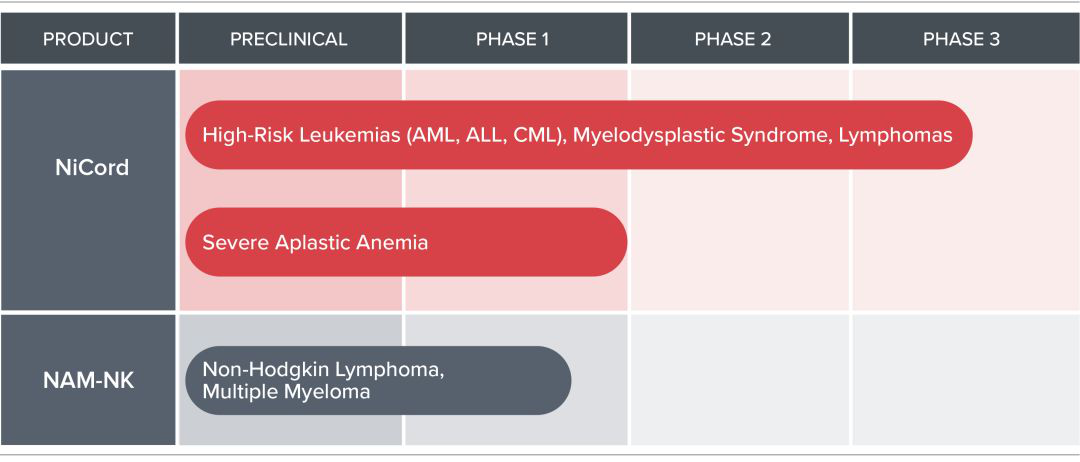 | PRODUCT | PRECLINICAL | PHASE 1 | PHASE 2 | PHASE 3 |
|---|---|---|---|---|
| NiCord | High-Risk Leukemias (AML, ALL, CML), Myelodysplastic Syndrome, Lymphomas | | | |
| | Severe Aplastic Anemia | | | |
| NAM-NK | Non-Hodgkin Lymphoma, Multiple Myeloma | | | |